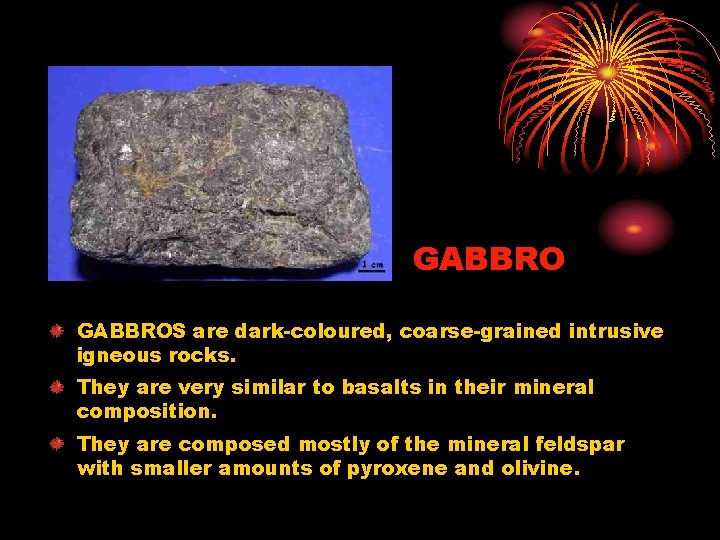 1 cm

GABBRO

GABBROS are dark-coloured, coarse-grained intrusive igneous rocks.

They are very similar to basalts in their mineral composition.

They are composed mostly of the mineral feldspar with smaller amounts of pyroxene and olivine.